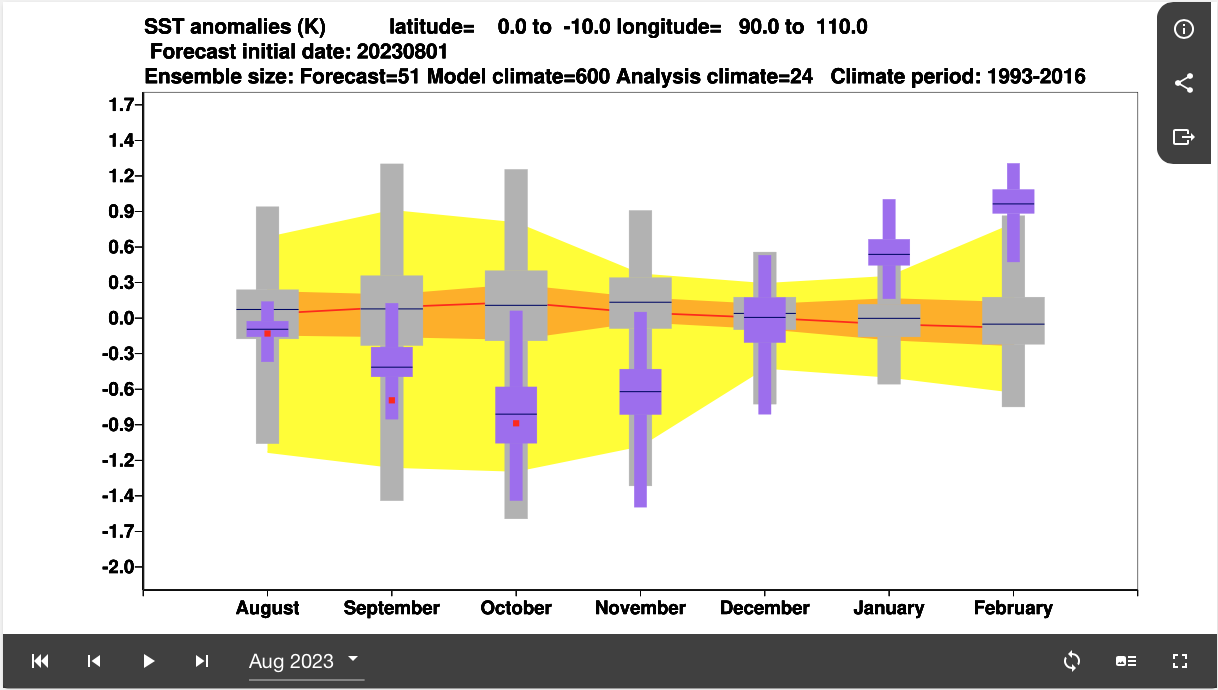 SST anomalies (K) latitude= 0.0 to -10.0 longitude= 90.0 to 110.0
Forecast initial date: 20230801
Ensemble size: Forecast=51 Model climate=600 Analysis climate=24 Climate period: 1993-2016

1.7
1.4
1.2
0.9
0.6
0.3
0.0
-0.3
-0.6
-0.9
-1.2
-1.4
-1.7
-2.0

August September October November December January February

Aug 2023